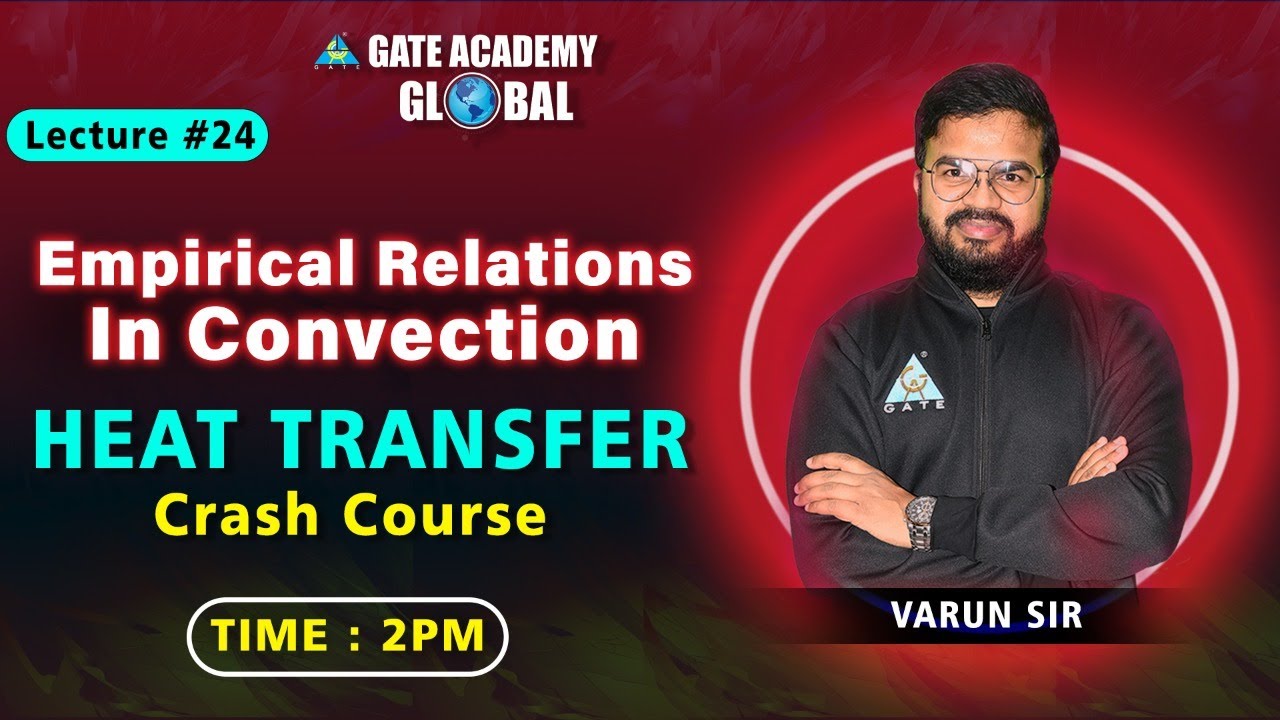 GATE ACADEMY
GLOBAL

Lecture #24

Empirical Relations In Convection

HEAT TRANSFER
Crash Course

TIME : 2PM

GATE

VARUN SIR